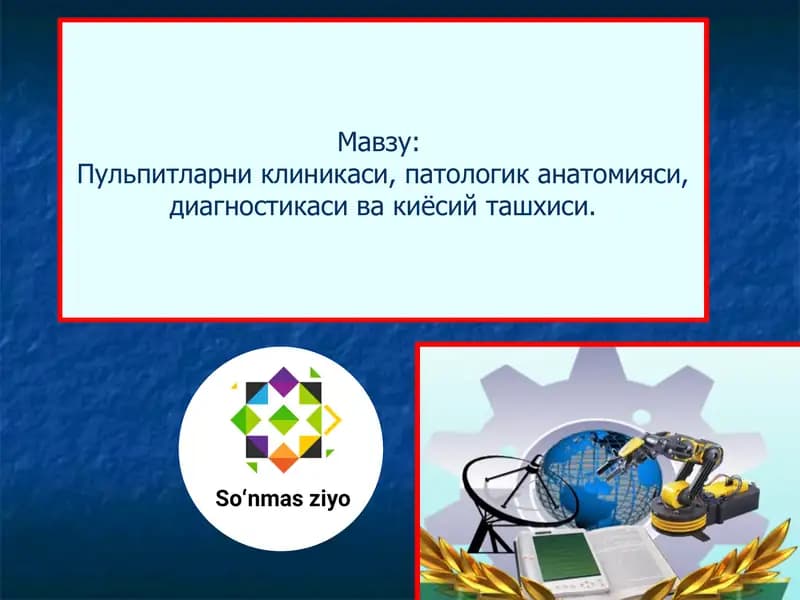 Мавзу:
Пульпитларни клиникаси, патологик анатомияси, диагностикаси ва киёсий ташхиси.

So‘nmas ziyo